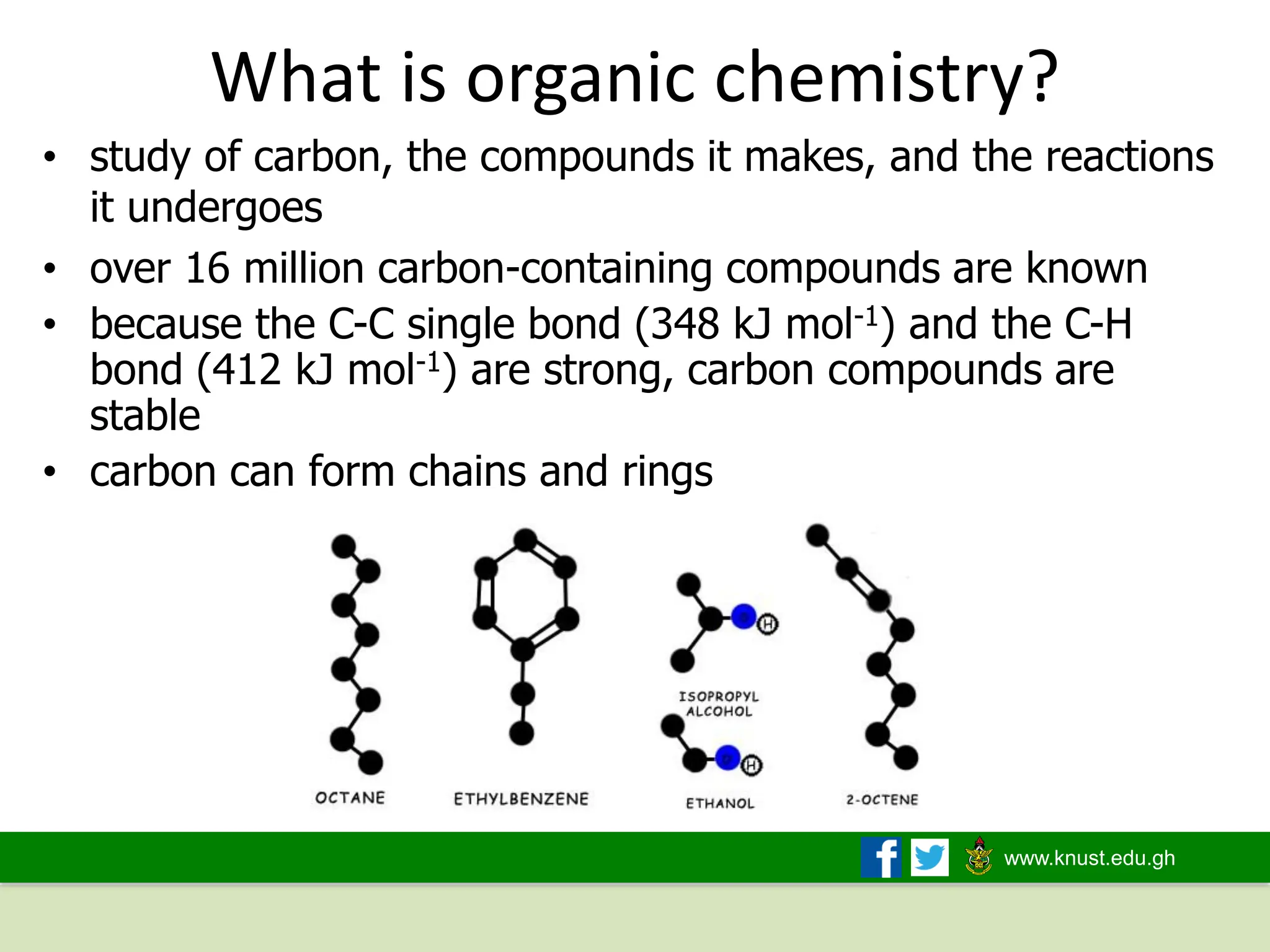 What is organic chemistry?

• study of carbon, the compounds it makes, and the reactions it undergoes
• over 16 million carbon-containing compounds are known
• because the C-C single bond (348 kJ mol$^{-1}$) and the C-H bond (412 kJ mol$^{-1}$) are strong, carbon compounds are stable
• carbon can form chains and rings

H

ISOPROPYL ALCOHOL

H

OCTANE

ETHYLBENZENE

ETHANOL

2-OCTENE

www.knust.edu.gh